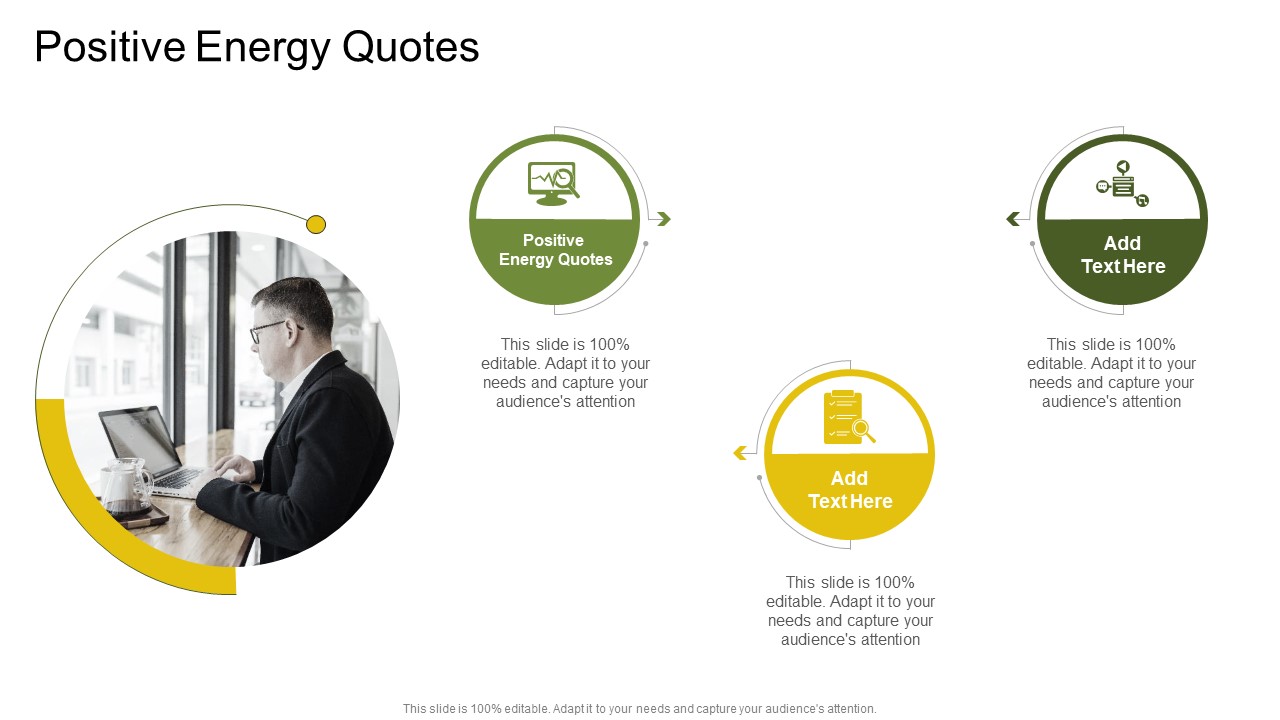 Positive Energy Quotes

Positive Energy Quotes

This slide is 100% editable. Adapt it to your needs and capture your audience's attention

Add Text Here

This slide is 100% editable. Adapt it to your needs and capture your audience's attention

Add Text Here

This slide is 100% editable. Adapt it to your needs and capture your audience's attention

This slide is 100% editable. Adapt it to your needs and capture your audience's attention.